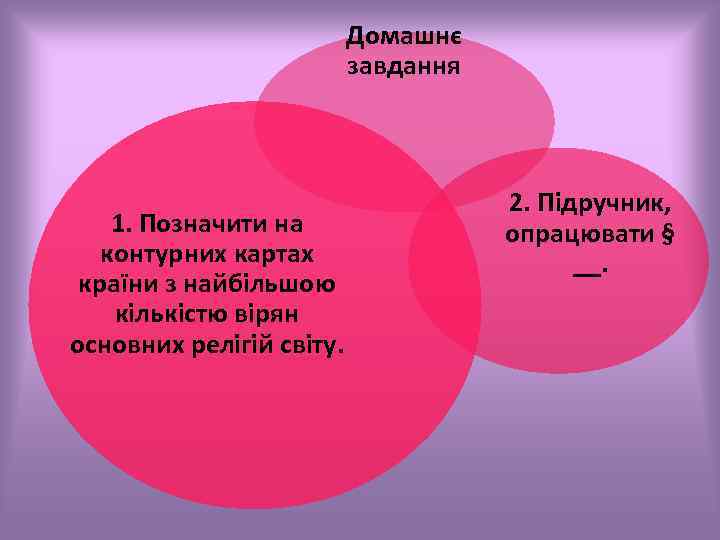 Домашнє завдання

1. Позначити на контурних картах країни з найбільшою кількістю вірян основних релігій світу.

2. Підручник, опрацювати § __.